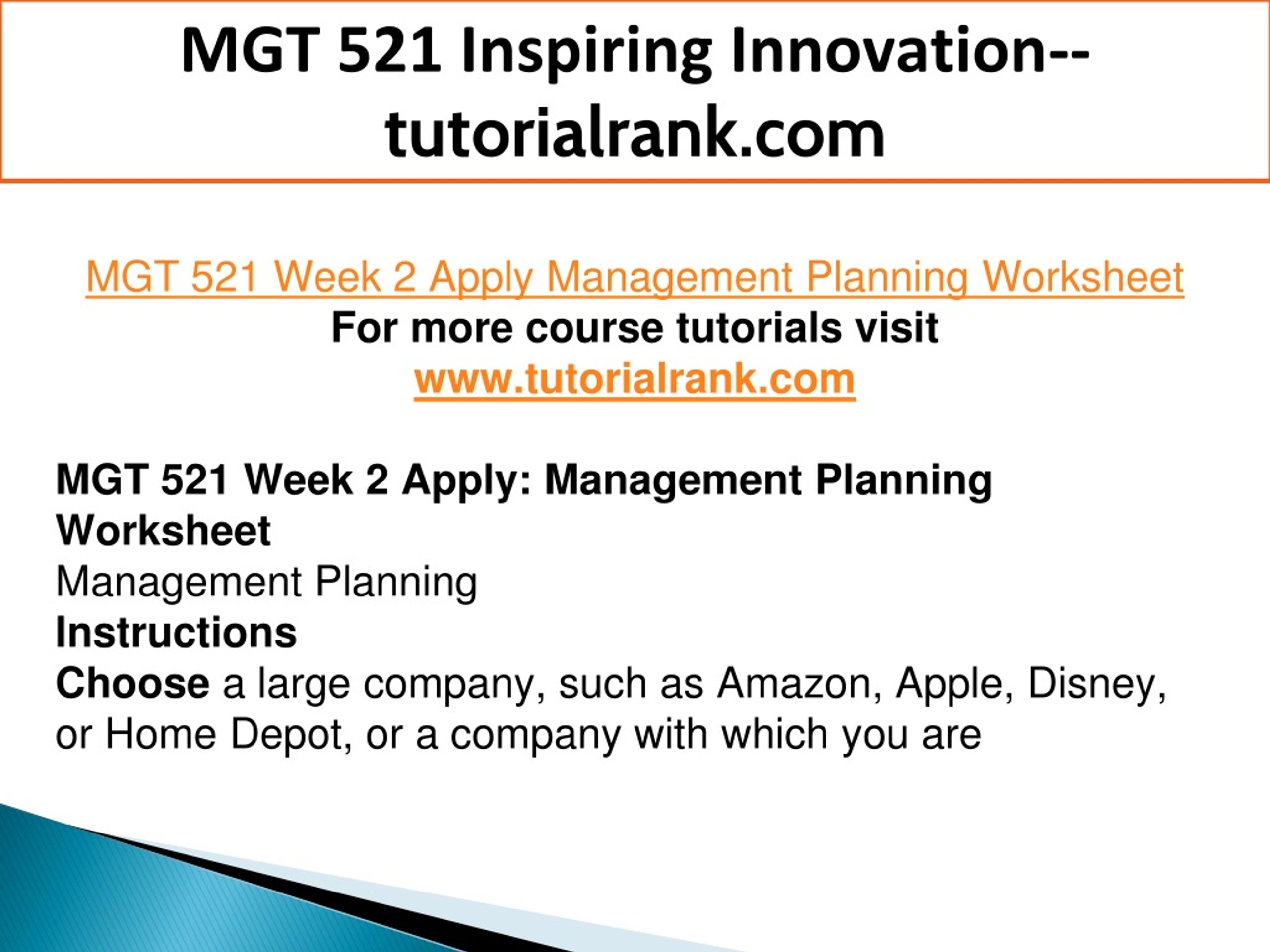 MGT 521 Inspiring Innovation--tutorialrank.com

MGT 521 Week 2 Apply Management Planning Worksheet
For more course tutorials visit
www.tutorialrank.com

MGT 521 Week 2 Apply: Management Planning Worksheet
Management Planning
Instructions
Choose a large company, such as Amazon, Apple, Disney, or Home Depot, or a company with which you are